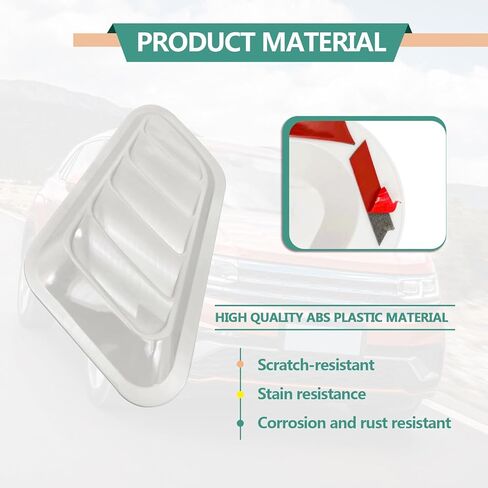 PRODUCT MATERIAL

HIGH QUALITY ABS PLASTIC MATERIAL

Scratch-resistant

Stain resistance

Corrosion and rust resistant